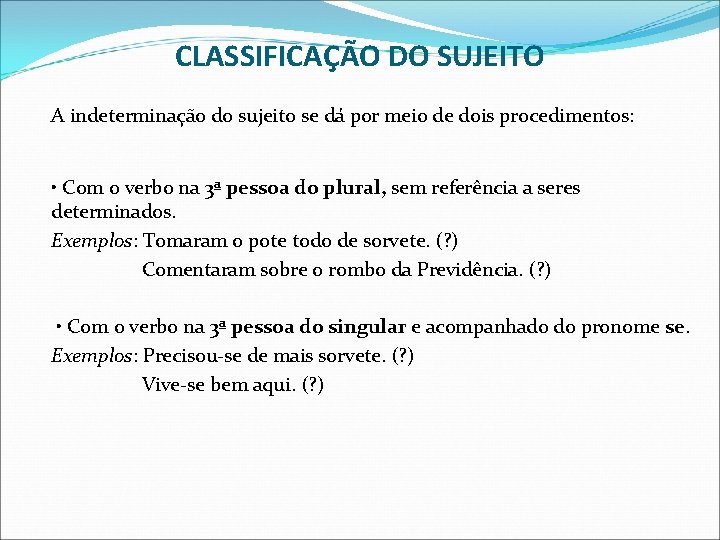 CLASSIFICAÇÃO DO SUJEITO

A indeterminação do sujeito se dá por meio de dois procedimentos:

• Com o verbo na 3ª pessoa do plural, sem referência a seres determinados.
Exemplos: Tomaram o pote todo de sorvete. (?)
Comentaram sobre o rombo da Previdência. (?)

• Com o verbo na 3ª pessoa do singular e acompanhado do pronome se.
Exemplos: Precisou-se de mais sorvete. (?)
Vive-se bem aqui. (?)